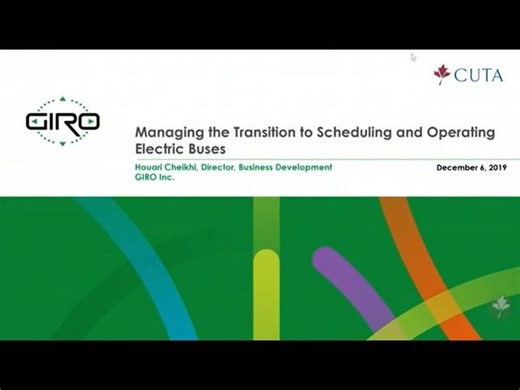 CUTA

GIRO

Managing the Transition to Scheduling and Operating Electric Buses

Houari Cheikhi, Director, Business Development
GIRO Inc.

December 6, 2019